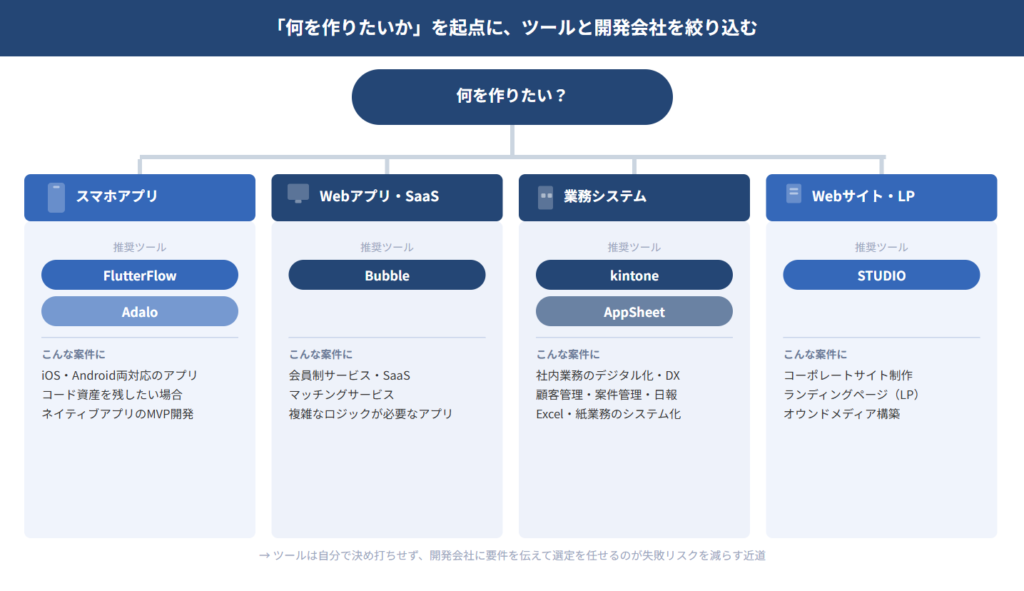 「何を作りたいか」を起点に、ツールと開発会社を絞り込む

何を作りたい？

スマホアプリ

推奨ツール

FlutterFlow

Adalo

こんな案件に
iOS・Android両対応のアプリ
コード資産を残したい場合
ネイティブアプリのMVP開発

Webアプリ・SaaS

推奨ツール

Bubble

こんな案件に
会員制サービス・SaaS
マッチングサービス
複雑なロジックが必要なアプリ

業務システム

推奨ツール

kintone

AppSheet

こんな案件に
社内業務のデジタル化・DX
顧客管理・案件管理・日報
Excel・紙業務のシステム化

Webサイト・LP

推奨ツール

STUDIO

こんな案件に
コーポレートサイト制作
ランディングページ（LP）
オウンドメディア構築

→ ツールは自分で決め打ちせず、開発会社に要件を伝えて選定を任せるのが失敗リスクを減らす近道